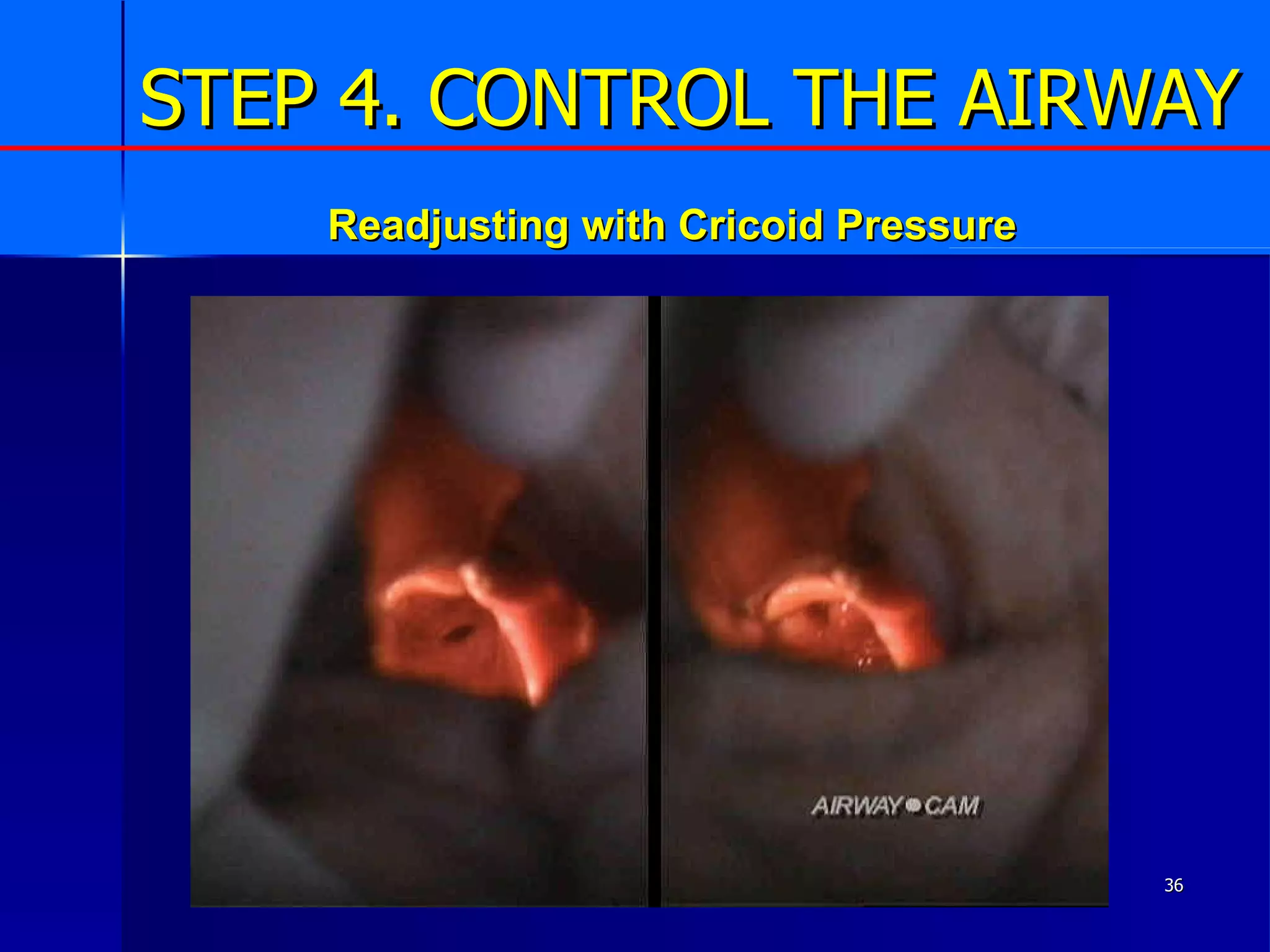 STEP 4. CONTROL THE AIRWAY

Readjusting with Cricoid Pressure

AIRWAY CAM

36